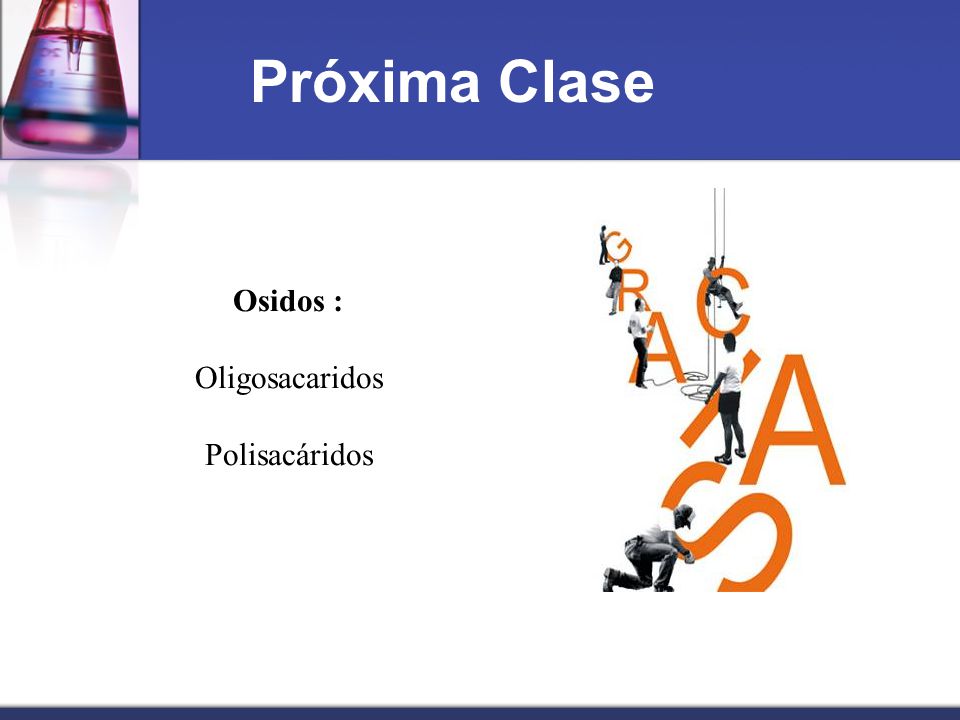 Próxima Clase

Osidos :

Oligosacaridos

Polisacáridos

GRACIAS